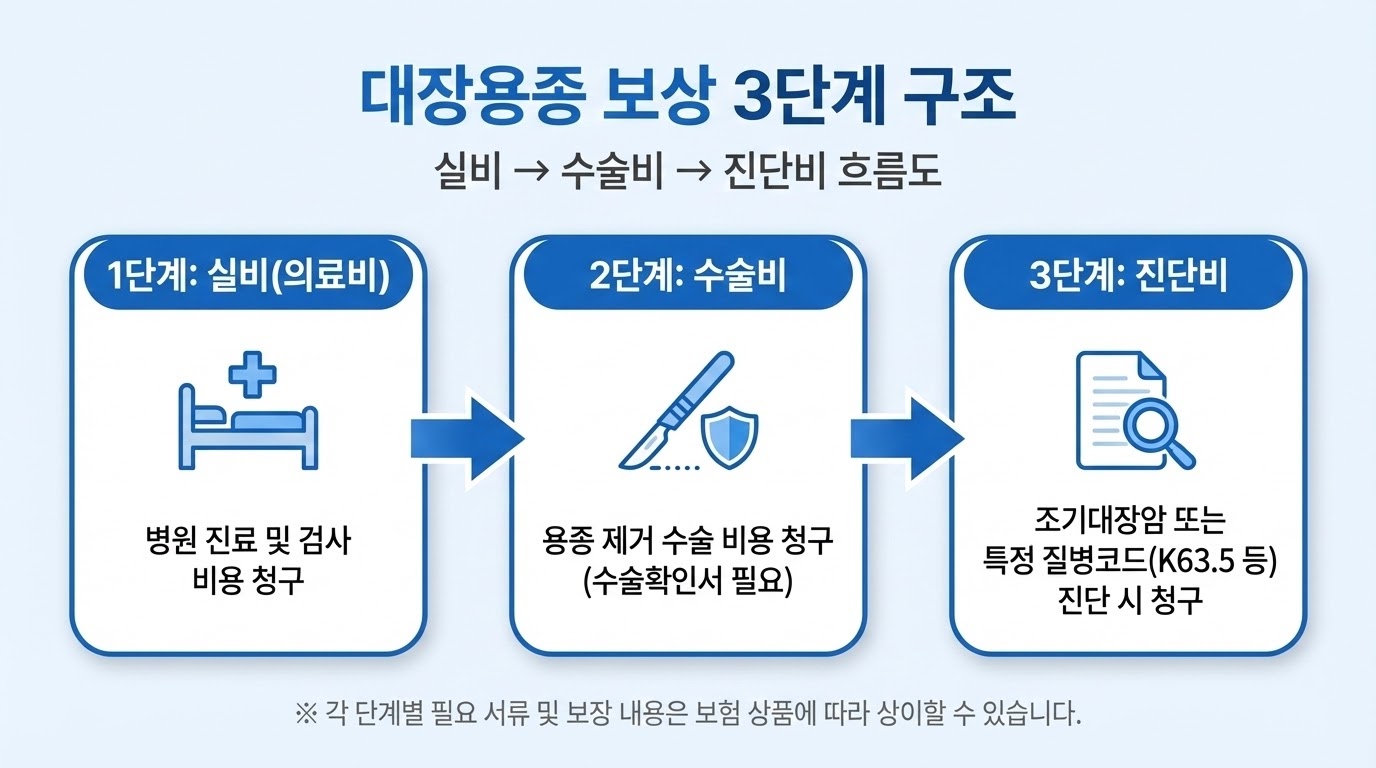 대장용종 보상 3단계 구조

실비 → 수술비 → 진단비 흐름도

1단계: 실비(의료비)

병원 진료 및 검사 비용 청구

2단계: 수술비

용종 제거 수술 비용 청구 (수술확인서 필요)

3단계: 진단비

조기대장암 또는 특정 질병코드(K63.5 등) 진단 시 청구

※ 각 단계별 필요 서류 및 보장 내용은 보험 상품에 따라 상이할 수 있습니다.